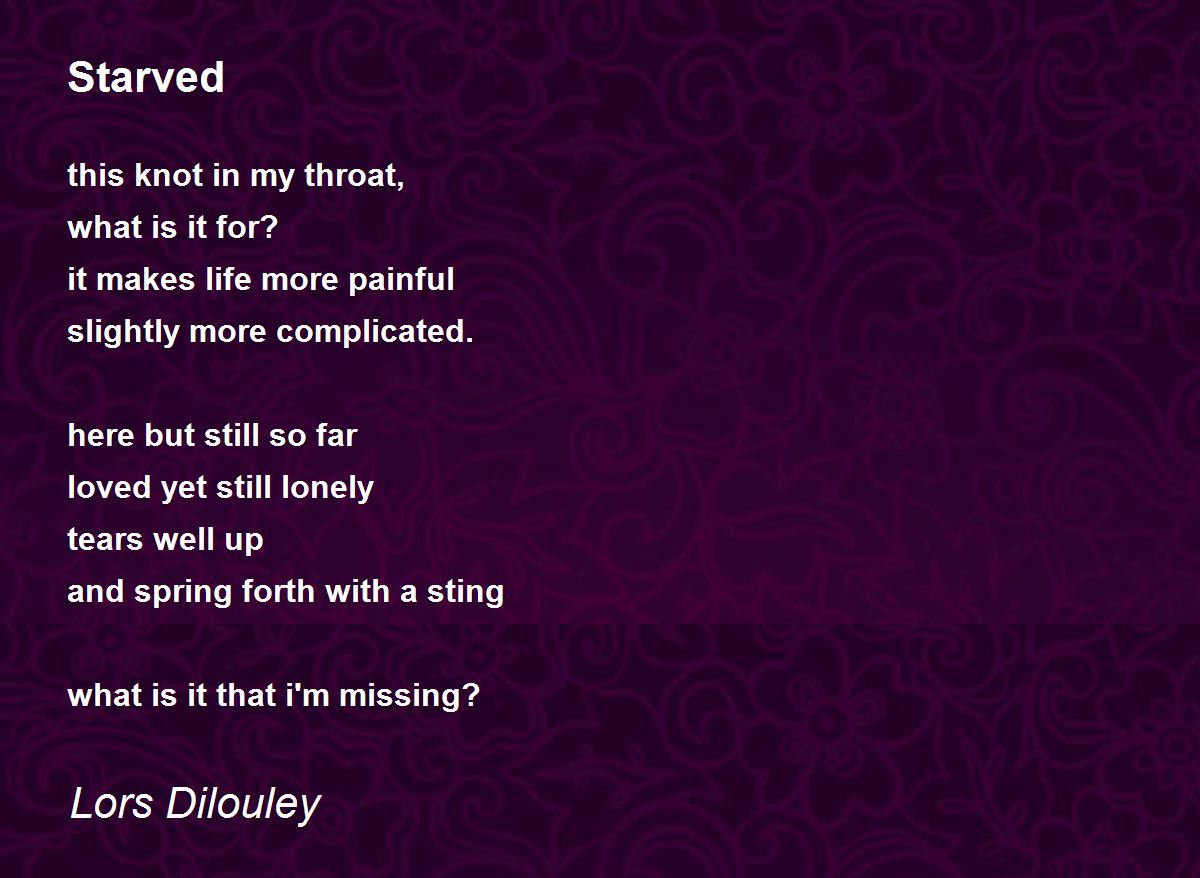 Starved

this knot in my throat,
what is it for?
it makes life more painful
slightly more complicated.

here but still so far
loved yet still lonely
tears well up
and spring forth with a sting

what is it that i'm missing?

Lors Dilouley